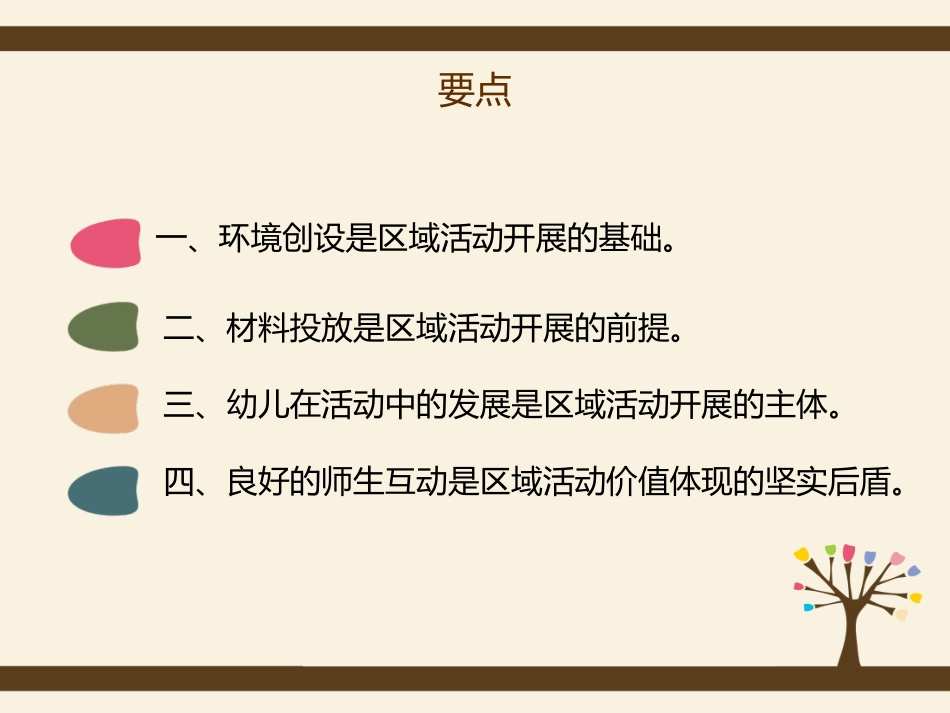 要点

一、环境创设是区域活动开展的基础。

二、材料投放是区域活动开展的前提。

三、幼儿在活动中的发展是区域活动开展的主体。

四、良好的师生互动是区域活动价值体现的坚实后盾。